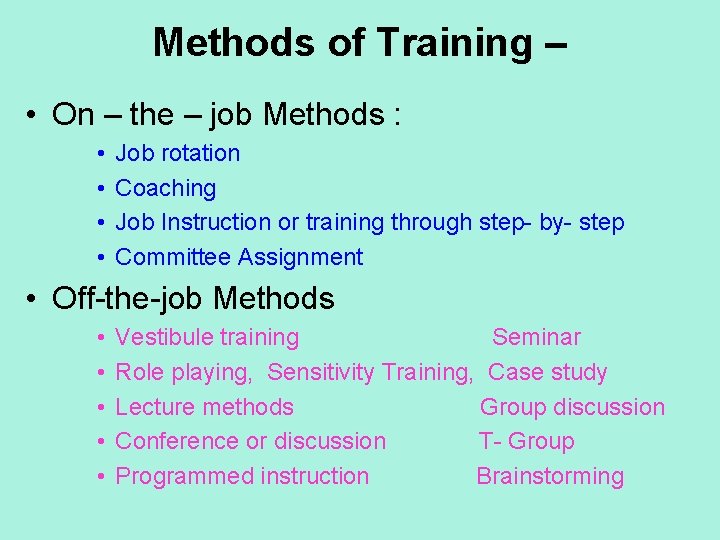 Methods of Training –

• On – the – job Methods :
  • Job rotation
  • Coaching
  • Job Instruction or training through step- by- step
  • Committee Assignment

• Off-the-job Methods
  • Vestibule training Seminar
  • Role playing, Sensitivity Training, Case study
  • Lecture methods Group discussion
  • Conference or discussion T- Group
  • Programmed instruction Brainstorming